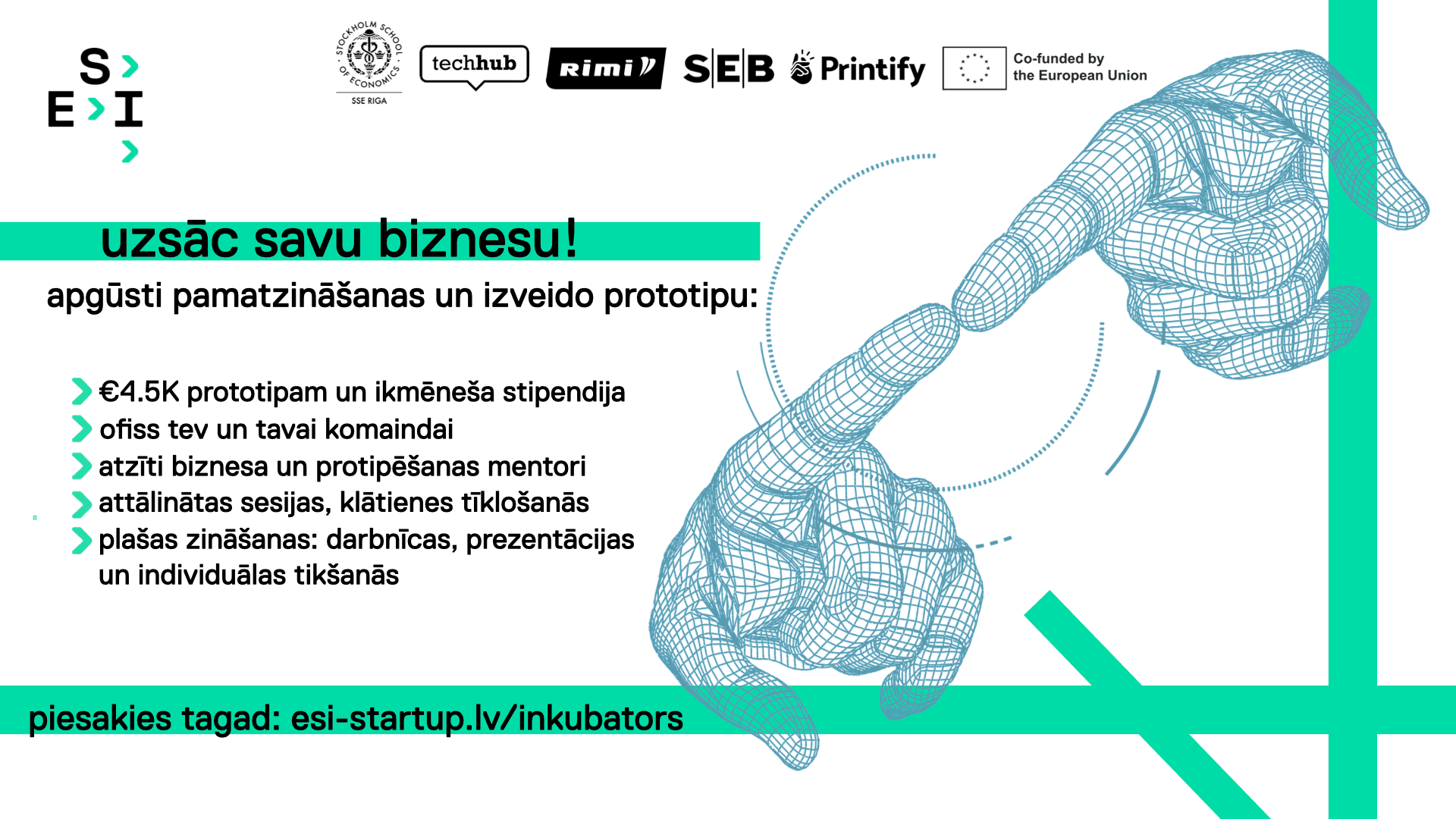 S
E I

STOCKHOLM SCHOOL OF ECONOMICS
SSE RIGA

techhub

Rimi

SEB

Printify

Co-funded by the European Union

uzsāc savu biznesu!

apgūsti pamatzināšanas un izveido prototipu:

€4.5K prototipam un ikmēneša stipendija
ofiss tev un tavai komaindai
atzīti biznesa un protipēšanas mentori
attālinātas sesijas, klātienes tīklošanās
plašas zināšanas: darbnīcas, prezentācijas un individuālas tikšanās

piesakies tagad: esi-startup.lv/inkubators